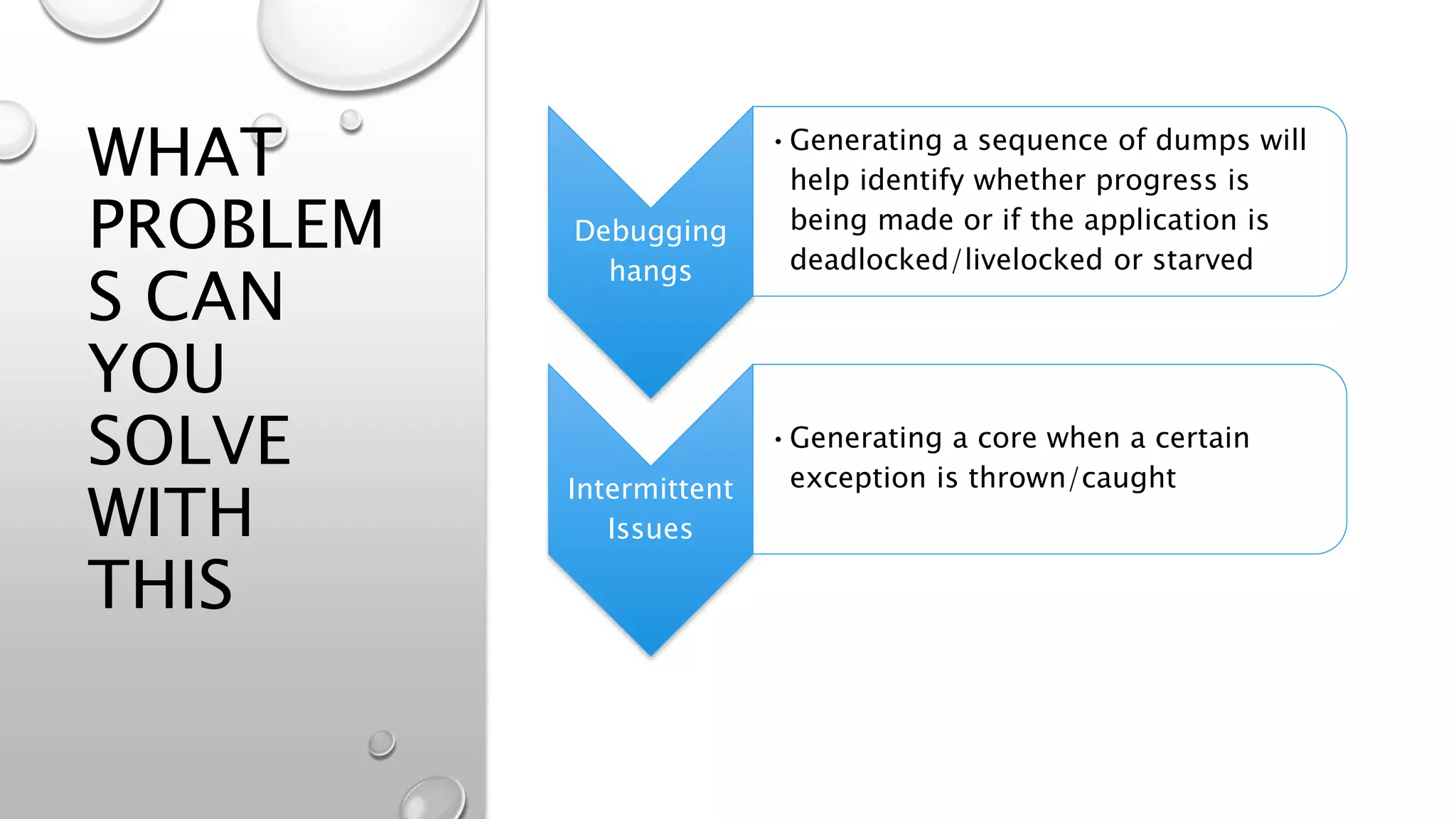 WHAT PROBLEMS CAN YOU SOLVE WITH THIS

Debugging hangs

• Generating a sequence of dumps will help identify whether progress is being made or if the application is deadlocked/livelocked or starved

Intermittent Issues

• Generating a core when a certain exception is thrown/caught